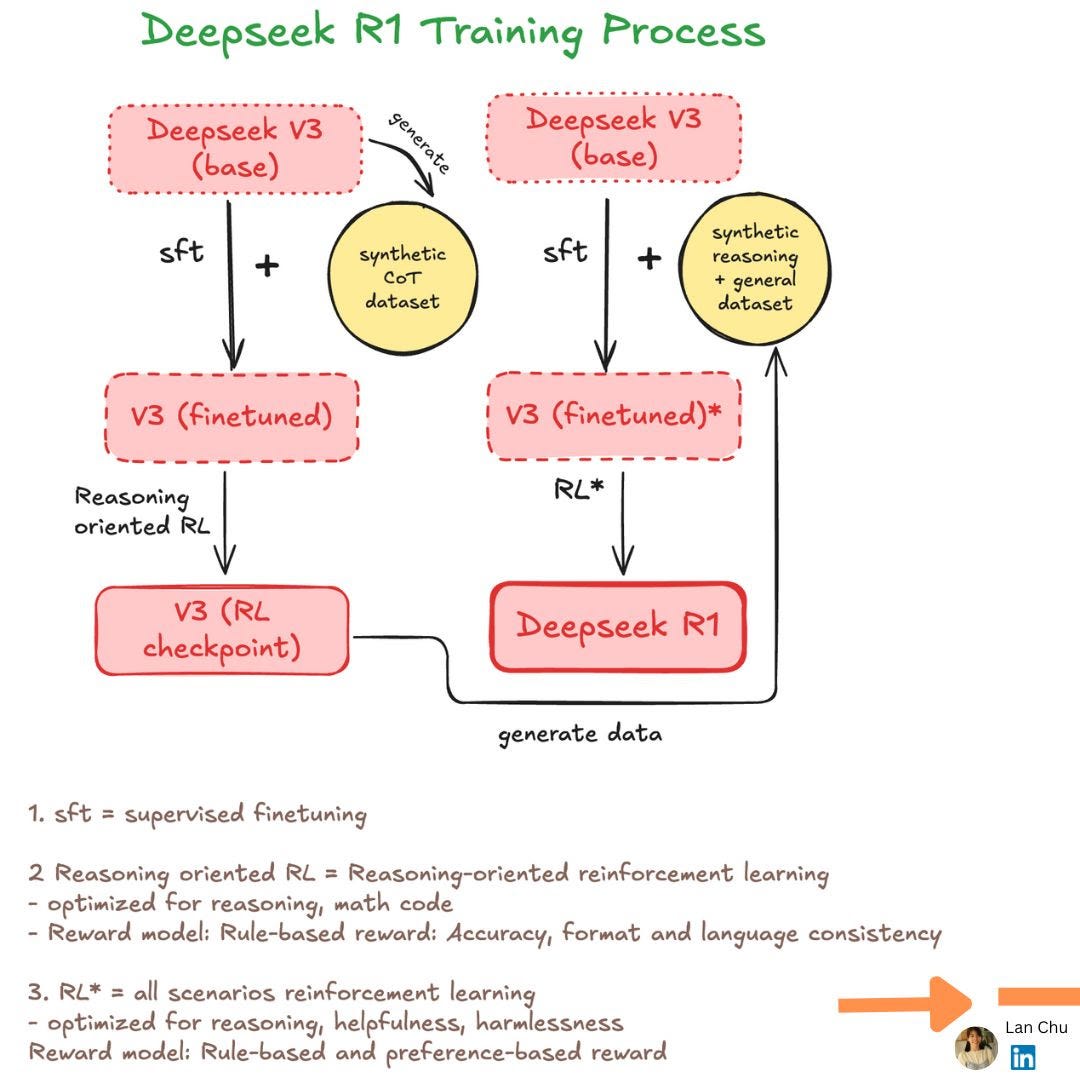 Deepseek R1 Training Process

Deepseek V3 (base)

generate

sft

+

synthetic CoT dataset

V3 (finetuned)

Reasoning oriented RL

V3 (RL checkpoint)

Deepseek V3 (base)

sft

+

synthetic reasoning + general dataset

V3 (finetuned)*

RL*

Deepseek R1

generate data

1. sft = supervised finetuning

2 Reasoning oriented RL = Reasoning-oriented reinforcement learning
- optimized for reasoning, math code
- Reward model: Rule-based reward: Accuracy, format and language consistency

3. RL* = all scenarios reinforcement learning
- optimized for reasoning, helpfulness, harmlessness
Reward model: Rule-based and preference-based reward

Lan Chu

in